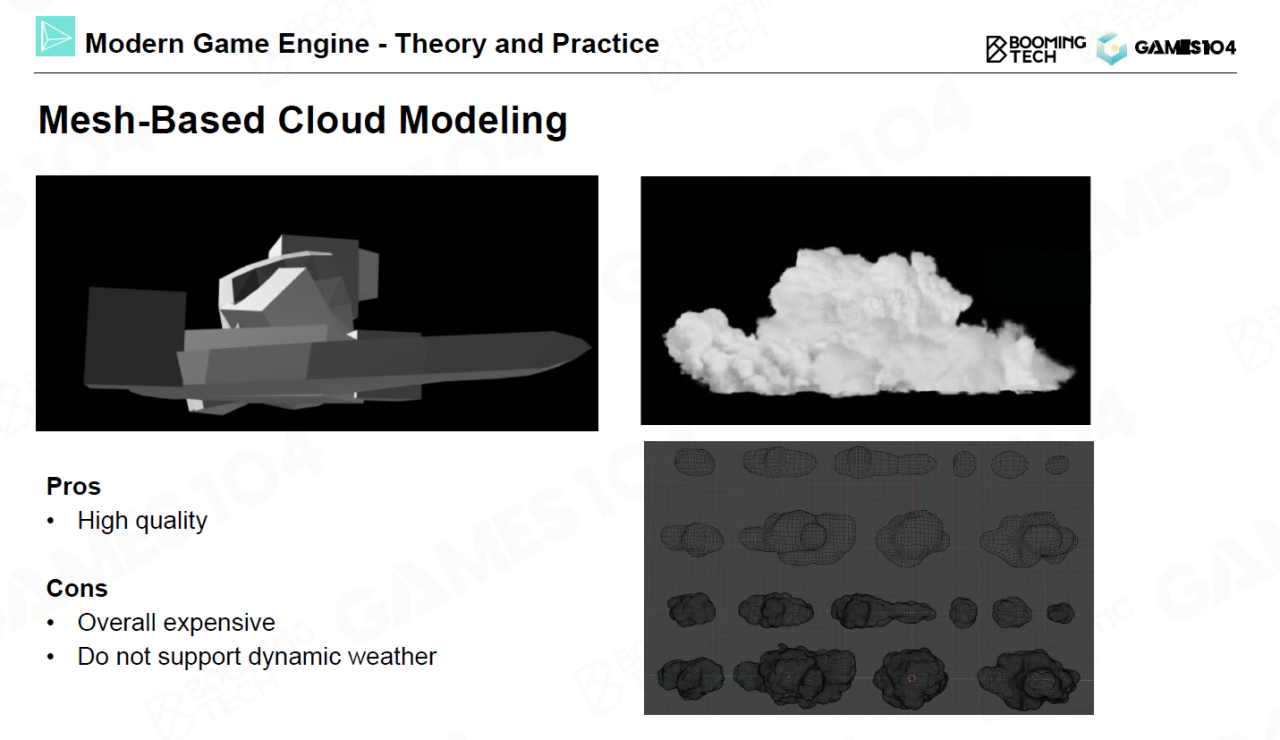 Modern Game Engine - Theory and Practice

BOOMING TECH GAMES104

Mesh-Based Cloud Modeling

Pros
• High quality

Cons
• Overall expensive
• Do not support dynamic weather